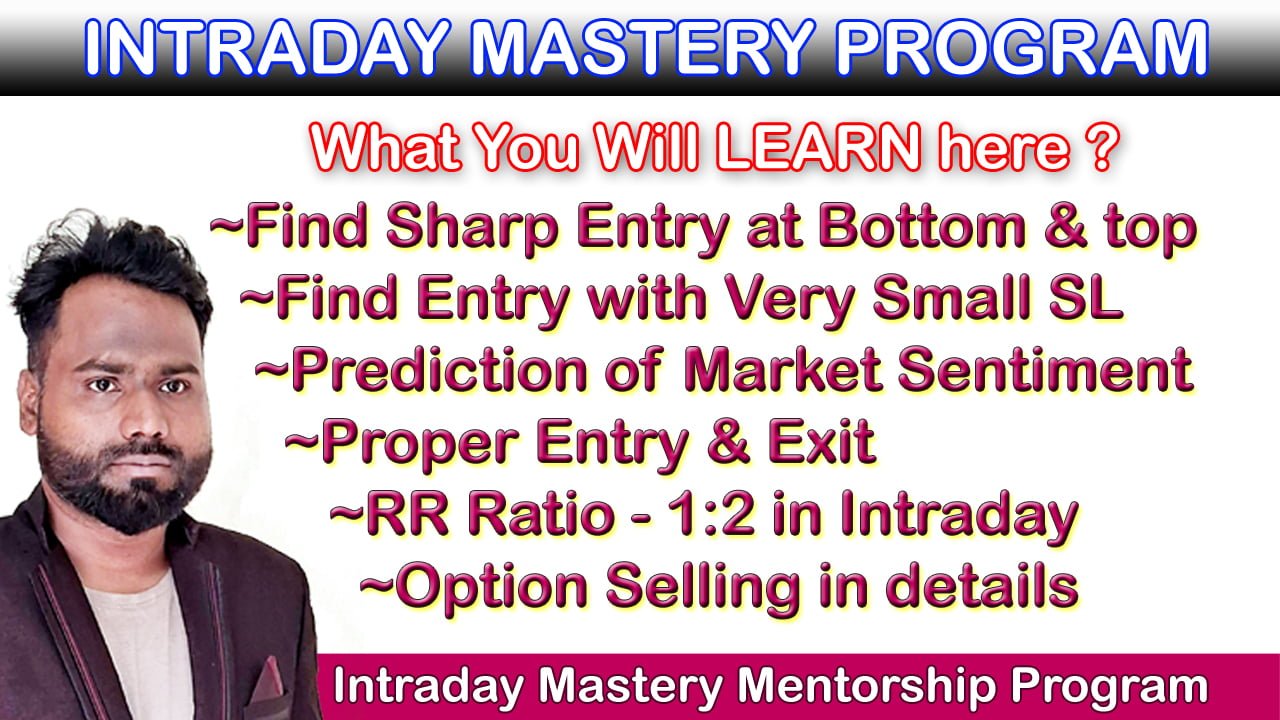 INTRADAY MASTERY PROGRAM

What You Will LEARN here ?

~Find Sharp Entry at Bottom & top
~Find Entry with Very Small SL
~Prediction of Market Sentiment
~Proper Entry & Exit
~RR Ratio - 1:2 in Intraday
~Option Selling in details

Intraday Mastery Mentorship Program